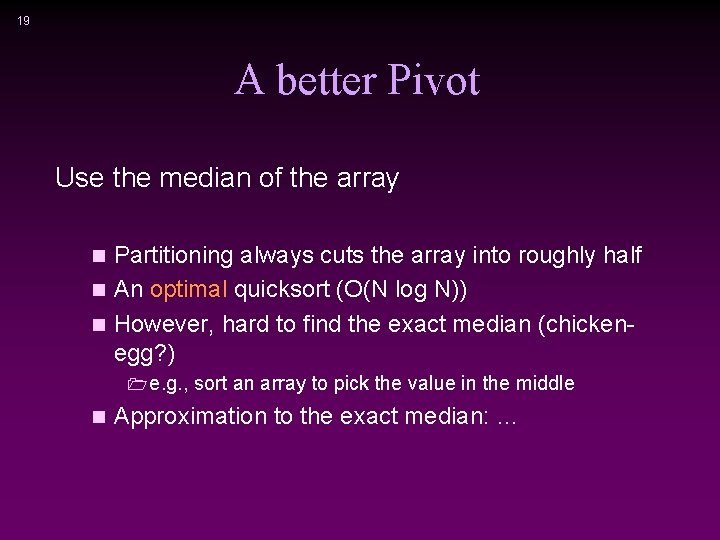 19

A better Pivot

Use the median of the array

Partitioning always cuts the array into roughly half

An optimal quicksort (O(N log N))

However, hard to find the exact median (chicken-egg?)

e.g., sort an array to pick the value in the middle

Approximation to the exact median: …